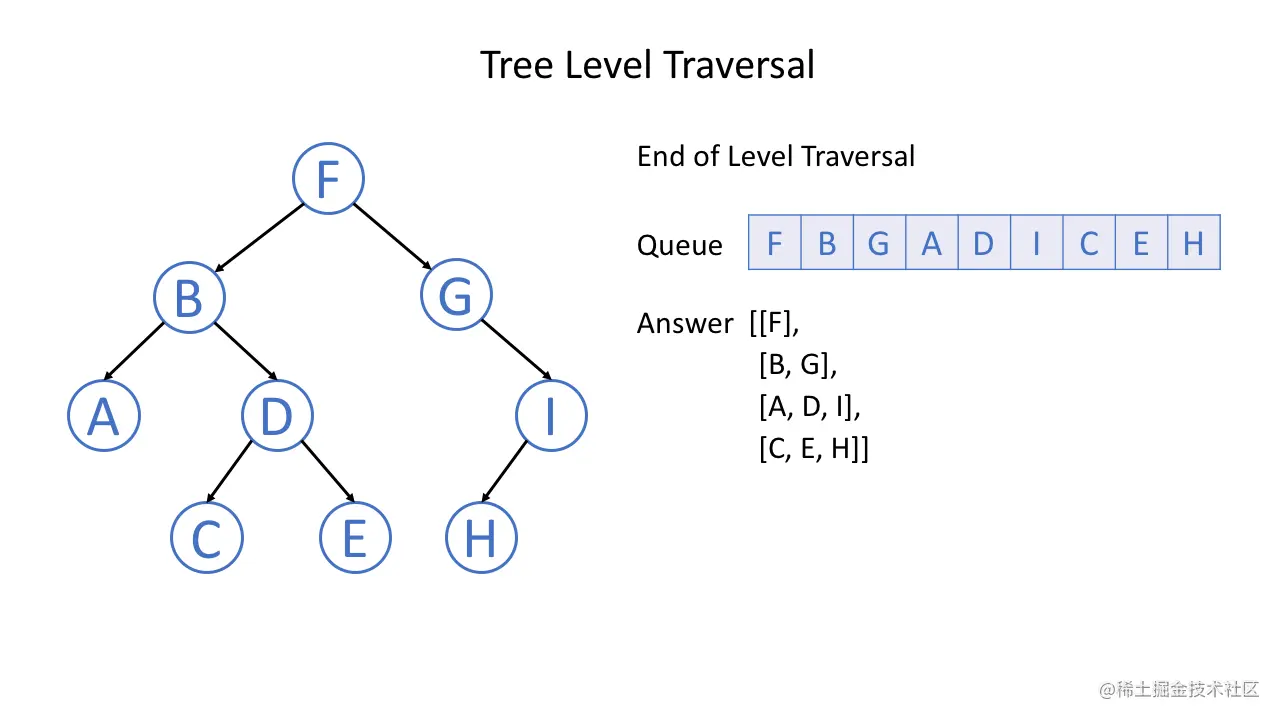 Tree Level Traversal

F
B G
A D I
C E H

End of Level Traversal

Queue

| F | B | G | A | D | I | C | E | H |
|---|---|---|---|---|---|---|---|---|

Answer [[F],
[B, G],
[A, D, I],
[C, E, H]]

@稀土掘金技术社区